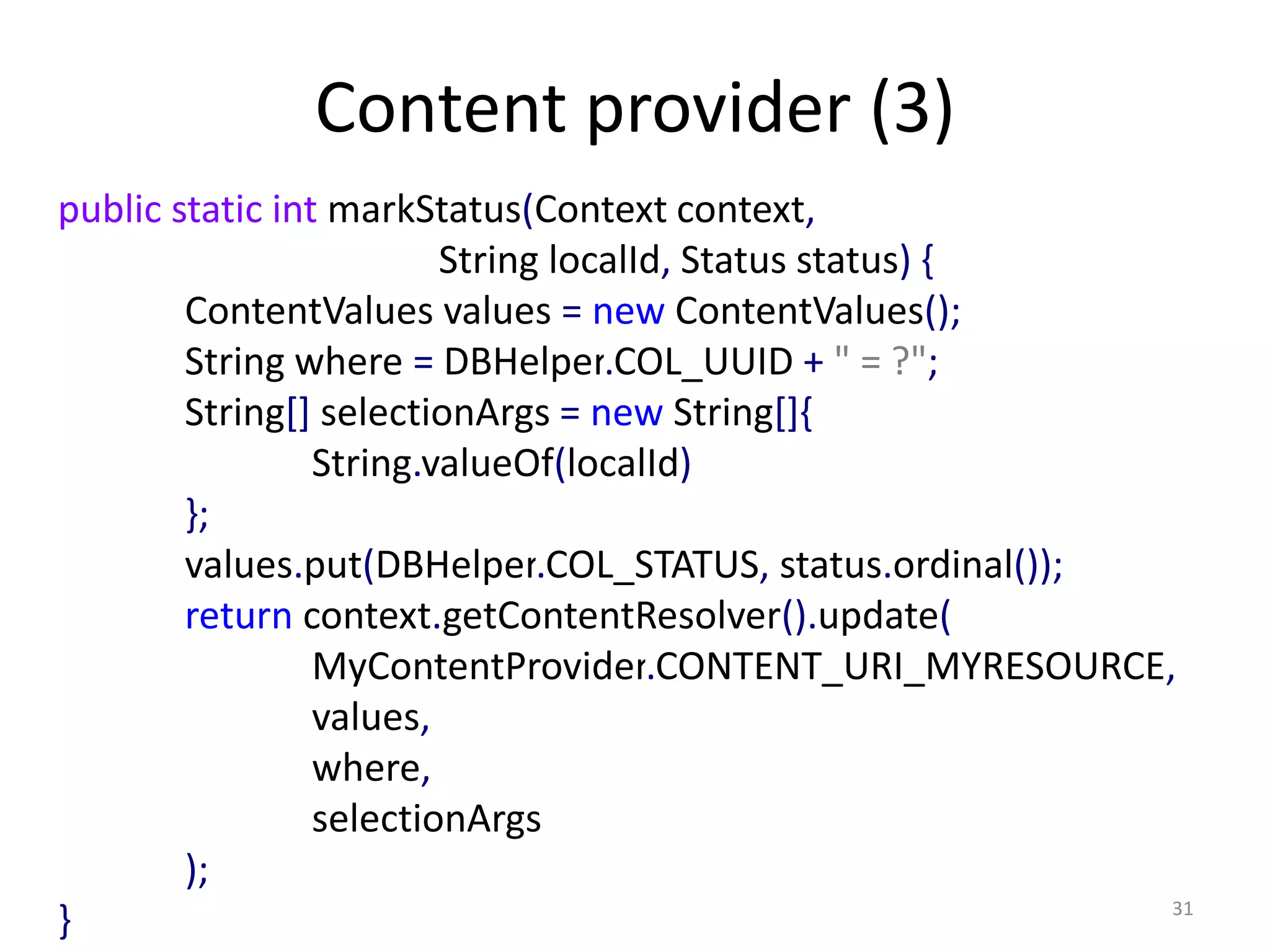 Content provider (3)

public static int markStatus(Context context,
        String localId, Status status) {
    ContentValues values = new ContentValues();
    String where = DBHelper.COL_UUID + " = ?";
    String[] selectionArgs = new String[]{
        String.valueOf(localId)
    };
    values.put(DBHelper.COL_STATUS, status.ordinal());
    return context.getContentResolver().update(
        MyContentProvider.CONTENT_URI_MYRESOURCE,
        values,
        where,
        selectionArgs
    );
}

31